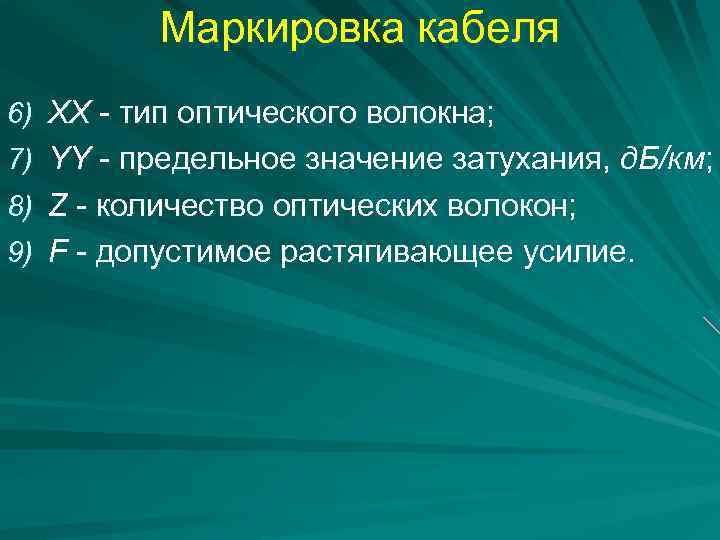 Маркировка кабеля

6) XX - тип оптического волокна;

7) YY - предельное значение затухания, дБ/км;

8) Z - количество оптических волокон;

9) F - допустимое растягивающее усилие.